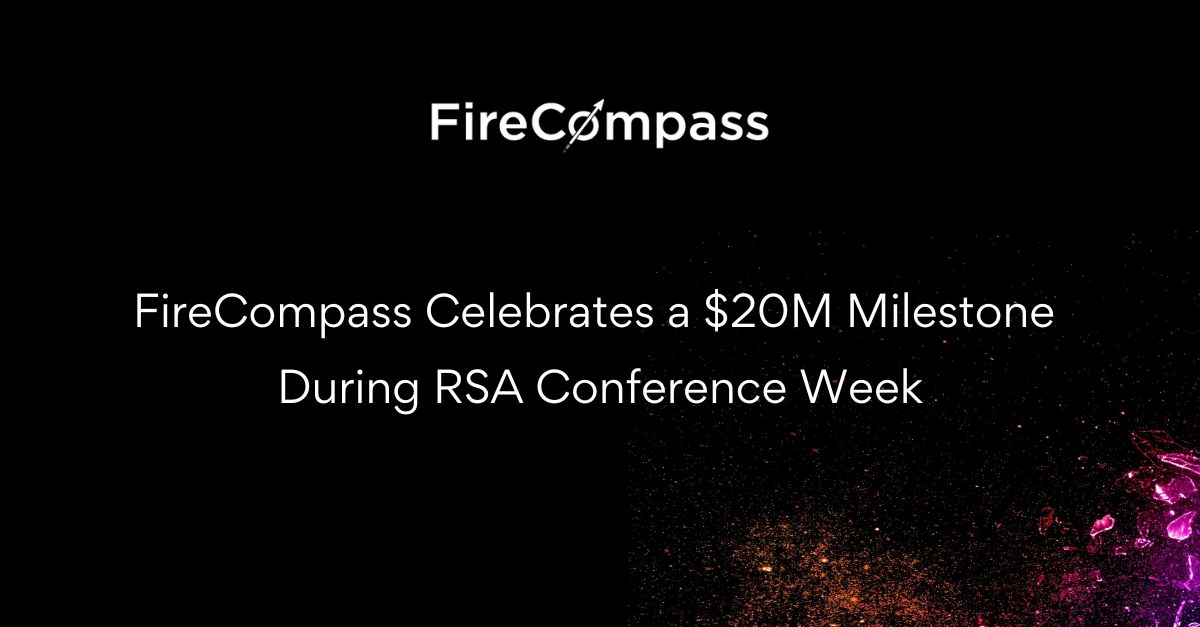 FireCompass

FireCompass Celebrates a \$20M Milestone During RSA Conference Week